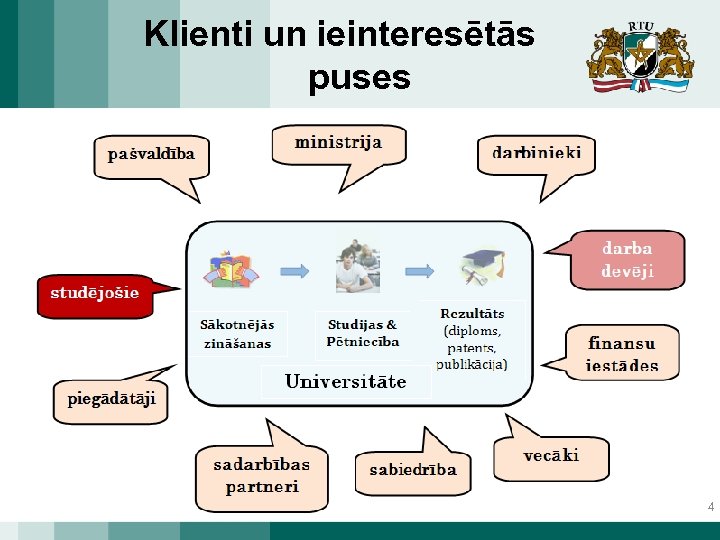 Klienti un ieinteresētās puses

RTU

pašvaldība

ministrija

darbinieki

darba devēji

studējošie

Sākotnējās zināšanas

Studijas & Pētniecība

Rezultāts (diploms, patents, publikācija)

Universitāte

finansu iestādes

piegādātāji

sadarbības partneri

sabiedrība

vecāki

4